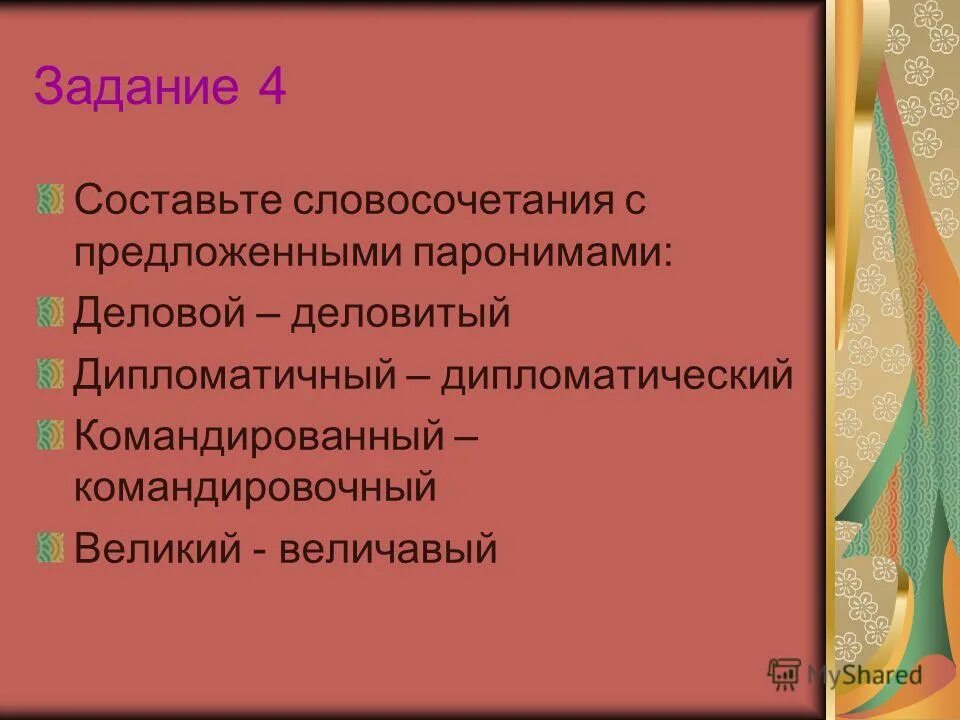 Задание 4

Составьте словосочетания с предложенными паронимами:

Деловой – деловитый

Дипломатичный – дипломатический

Командированный – командировочный

Великий - величавый

MyShared